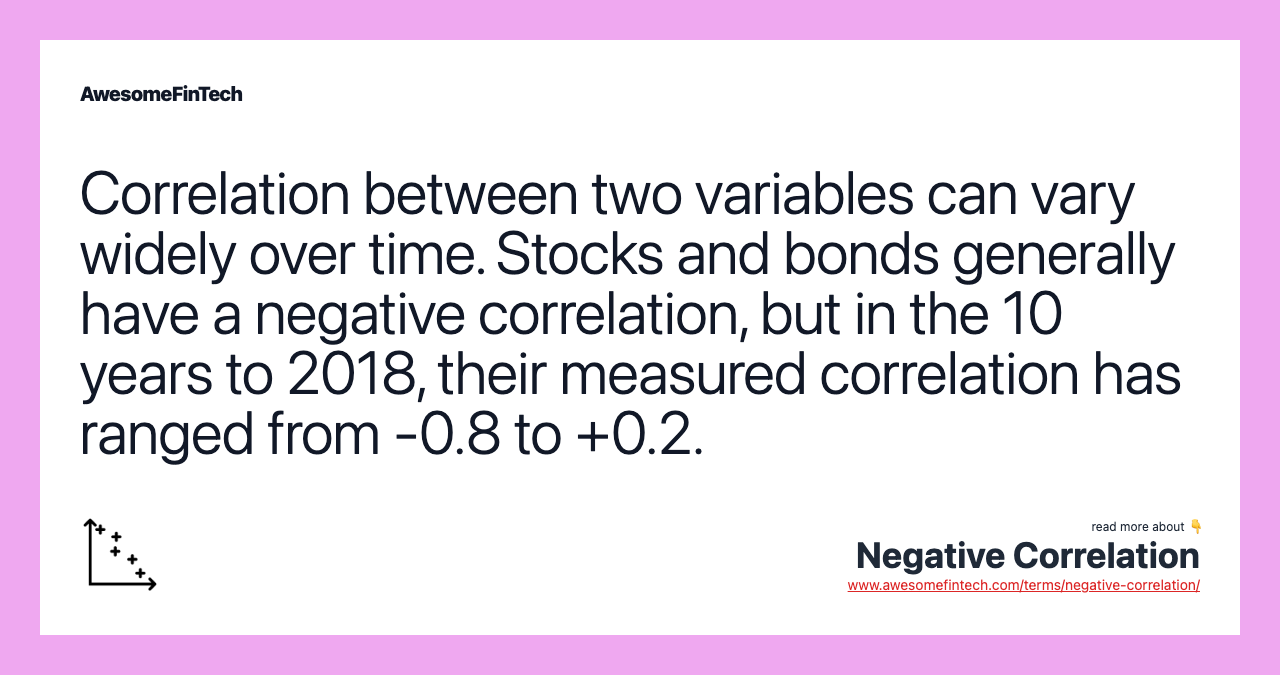 AwesomeFinTech

Correlation between two variables can vary widely over time. Stocks and bonds generally have a negative correlation, but in the 10 years to 2018, their measured correlation has ranged from -0.8 to +0.2.

read more about 👇
Negative Correlation
www.awesomefintech.com/terms/negative-correlation/